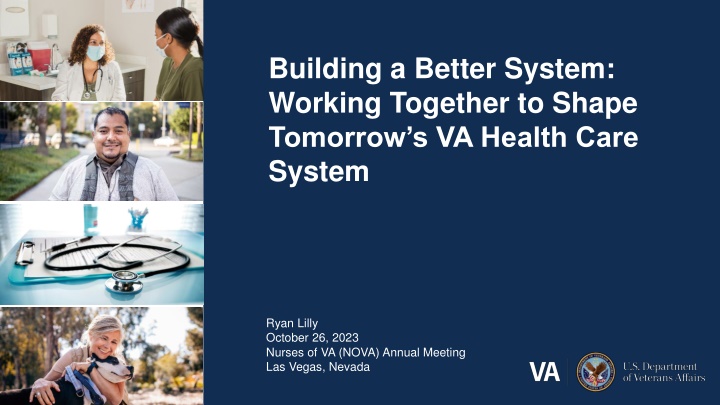 Building a Better System: Working Together to Shape Tomorrow's VA Health Care System

Ryan Lilly
October 26, 2023
Nurses of VA (NOVA) Annual Meeting
Las Vegas, Nevada

VA

U.S. Department of Veterans Affairs